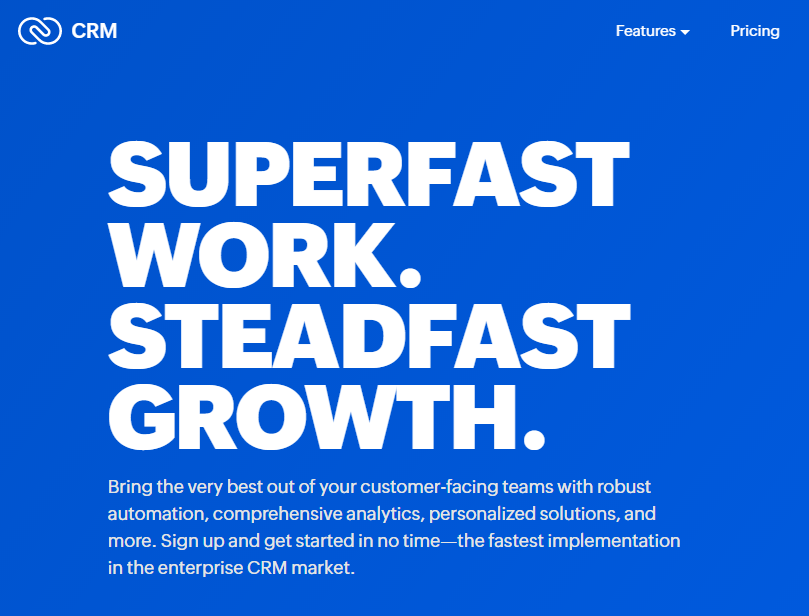 CRM

Features Pricing

SUPERFAST WORK. STEADFAST GROWTH.

Bring the very best out of your customer-facing teams with robust automation, comprehensive analytics, personalized solutions, and more. Sign up and get started in no time—the fastest implementation in the enterprise CRM market.